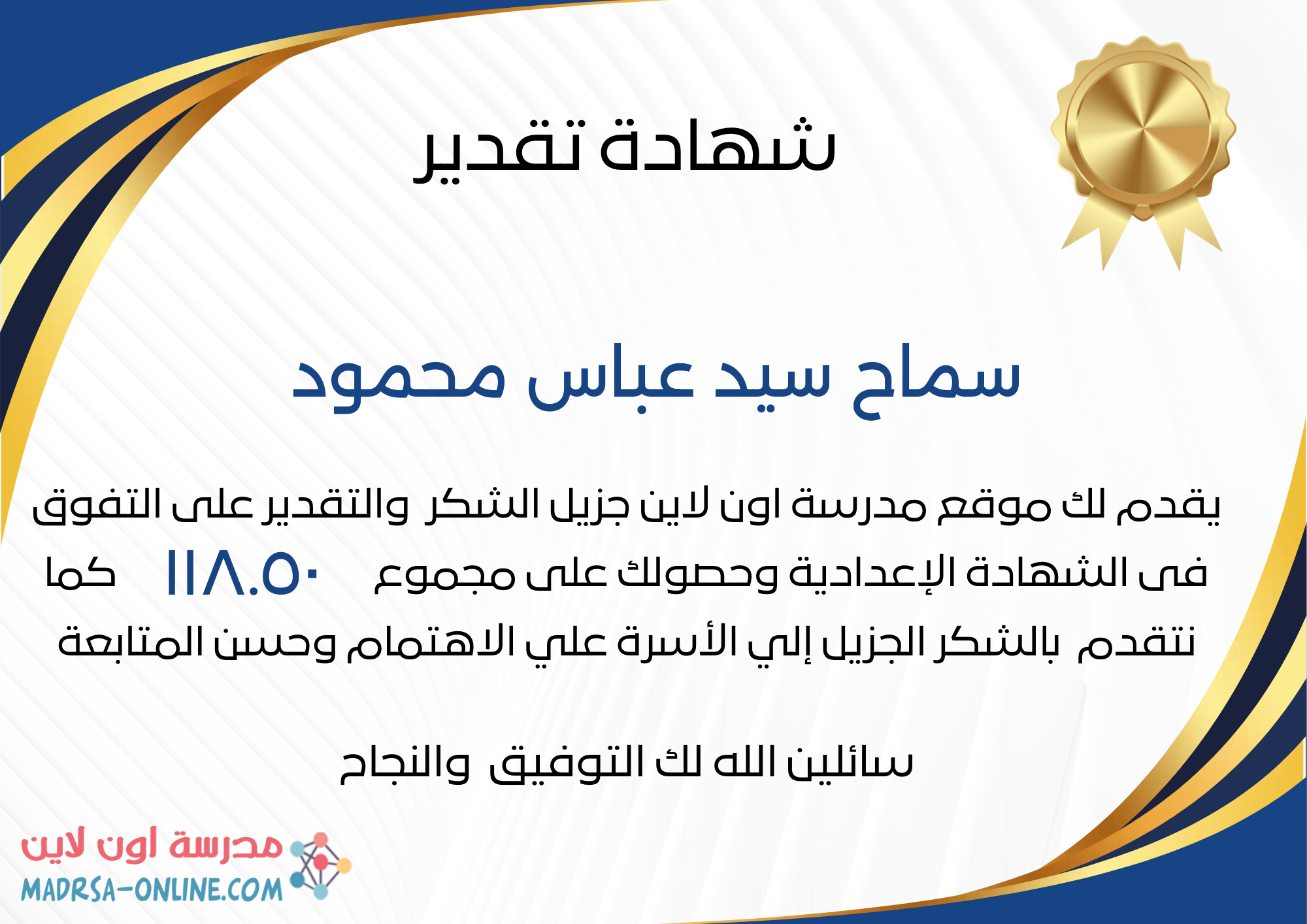 شهادة تقدير

سماح سيد عباس محمود

يقدم لك موقع مدرسة اون لاين جزيل الشكر والتقدير على التفوق فى الشهادة الإعدادية وحصولك على مجموع ١١٨.٥٠ كما نتقدم بالشكر الجزيل إلي الأسرة علي الاهتمام وحسن المتابعة

سائلين الله لك التوفيق والنجاح

مدرسة اون لاين
MADRSA-ONLINE.COM